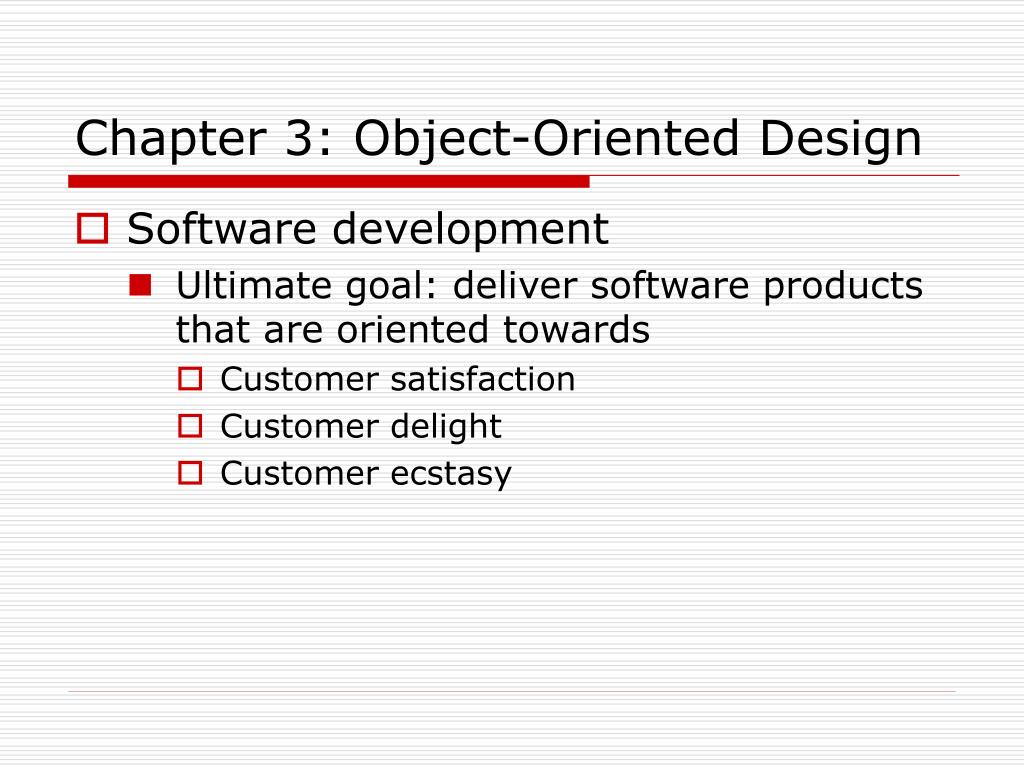 Chapter 3: Object-Oriented Design

Software development

Ultimate goal: deliver software products that are oriented towards

Customer satisfaction

Customer delight

Customer ecstasy